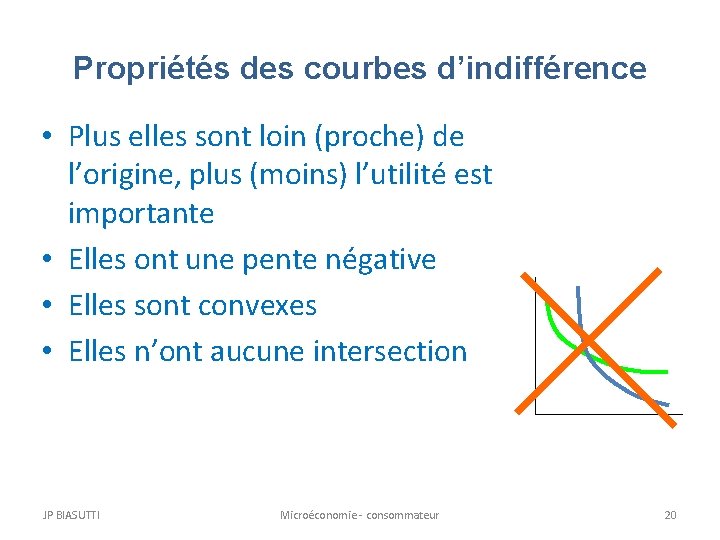 Propriétés des courbes d'indifférence

• Plus elles sont loin (proche) de l'origine, plus (moins) l'utilité est importante
• Elles ont une pente négative
• Elles sont convexes
• Elles n'ont aucune intersection

JP BIASUTTI Microéconomie - consommateur 20